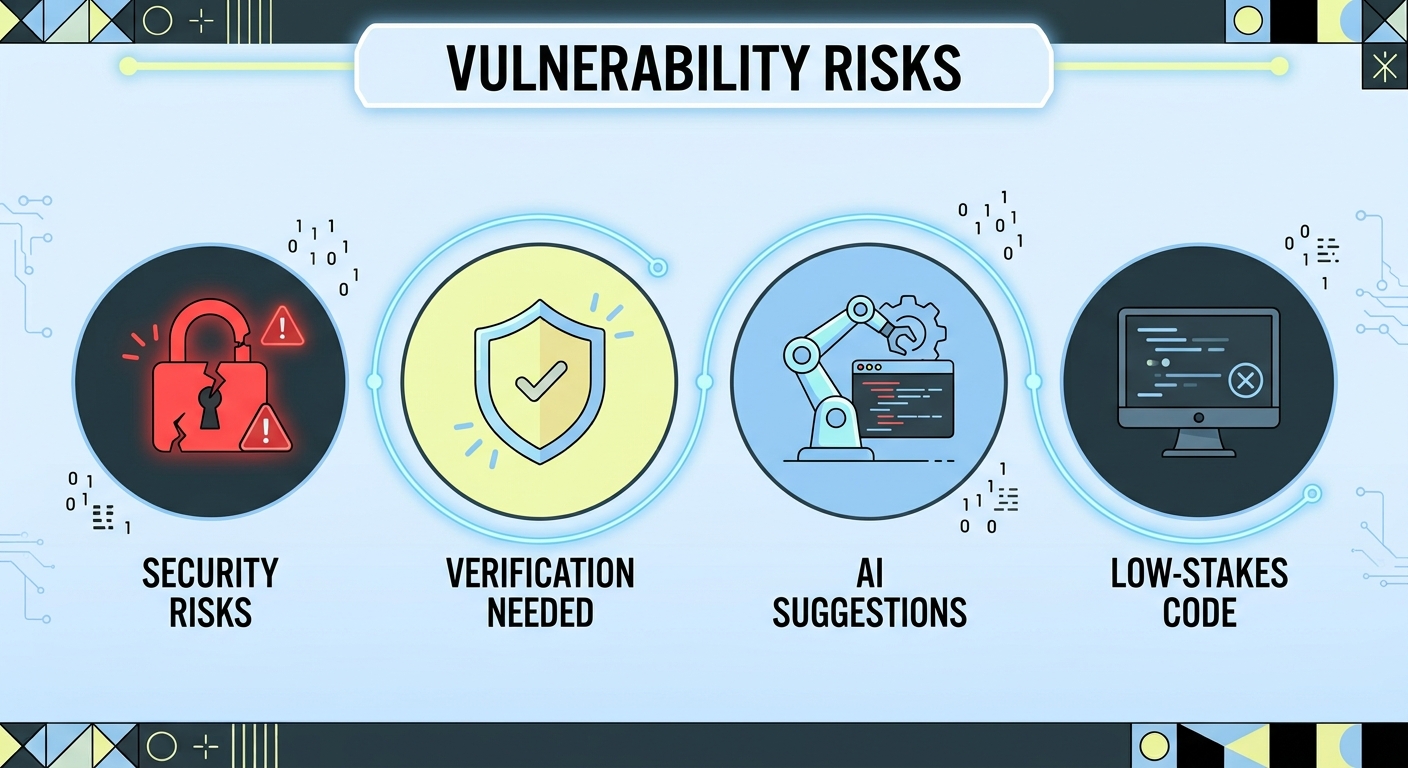 VULNERABILITY RISKS

SECURITY RISKS

VERIFICATION NEEDED

AI SUGGESTIONS

LOW-STAKES CODE